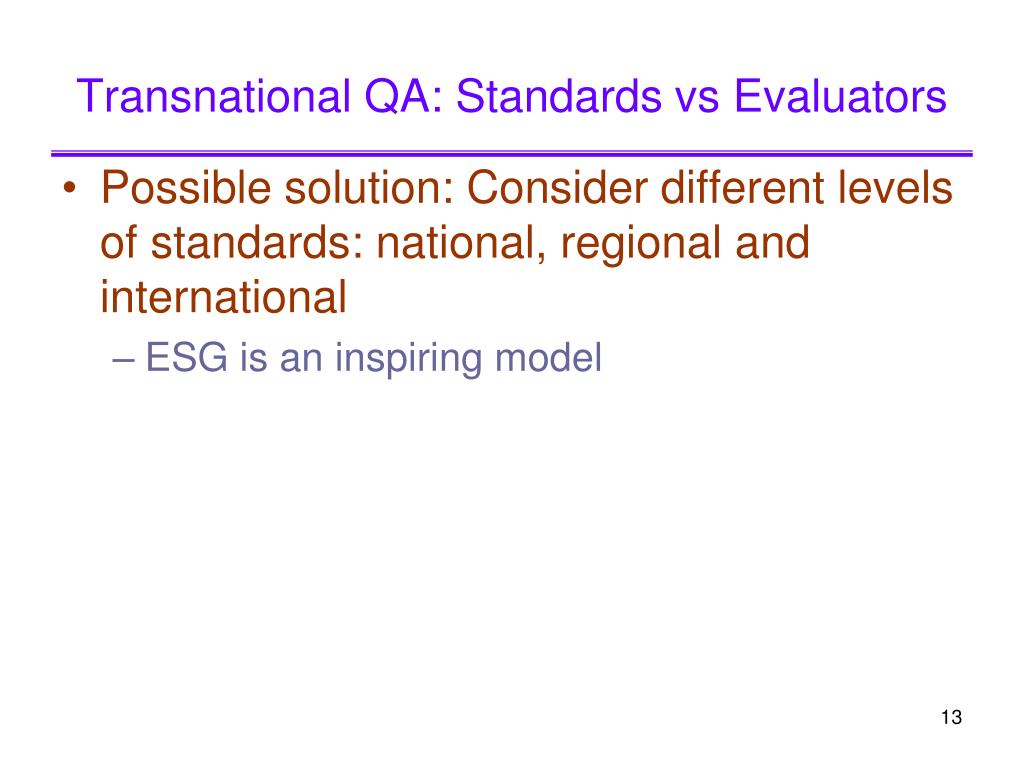 Transnational QA: Standards vs Evaluators

• Possible solution: Consider different levels of standards: national, regional and international

– ESG is an inspiring model

13